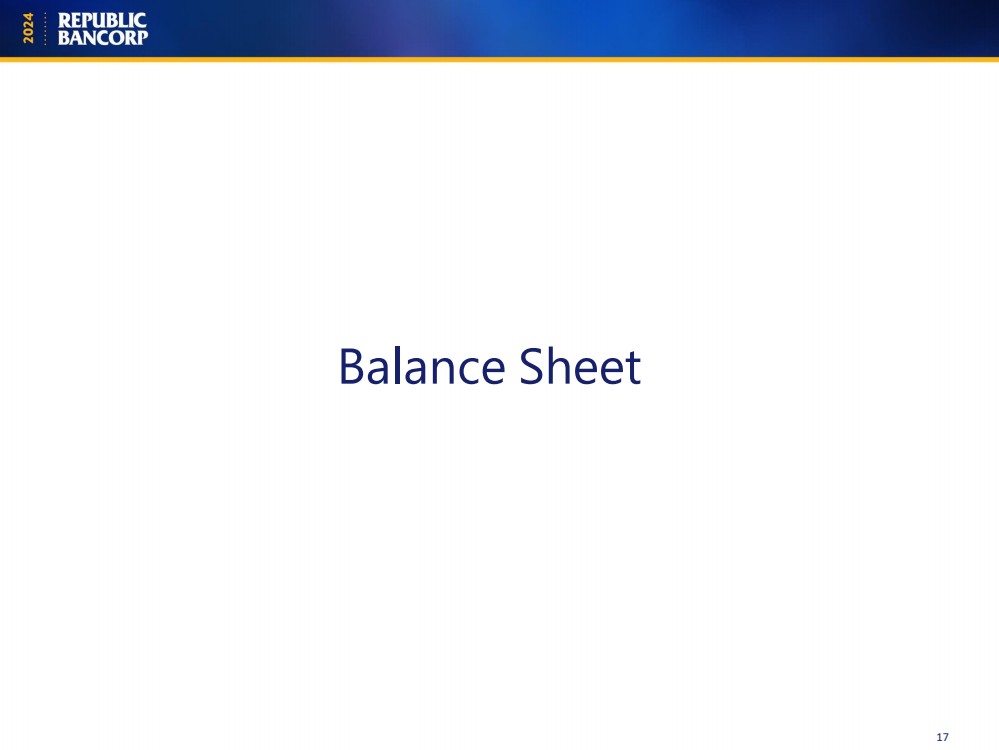 2024 REPUBLIC BANCORP

Balance Sheet

17